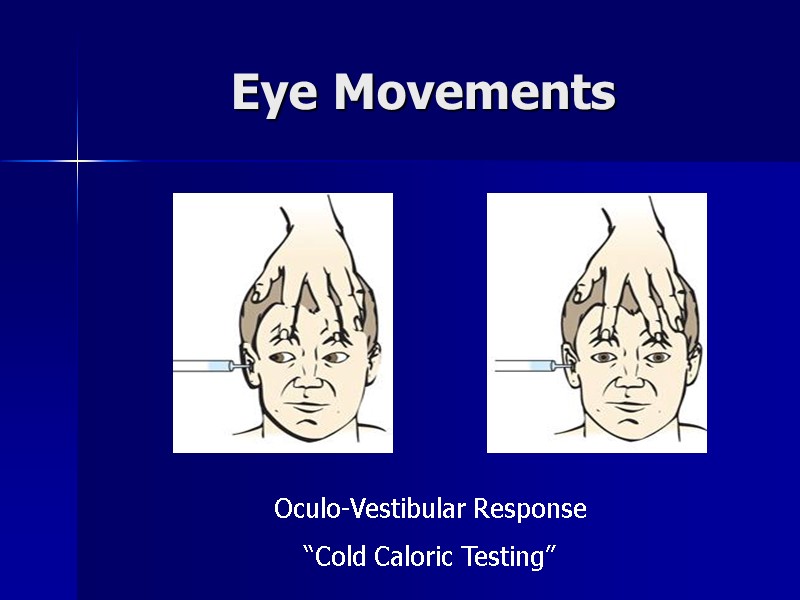 Eye Movements

Oculo-Vestibular Response

“Cold Caloric Testing”